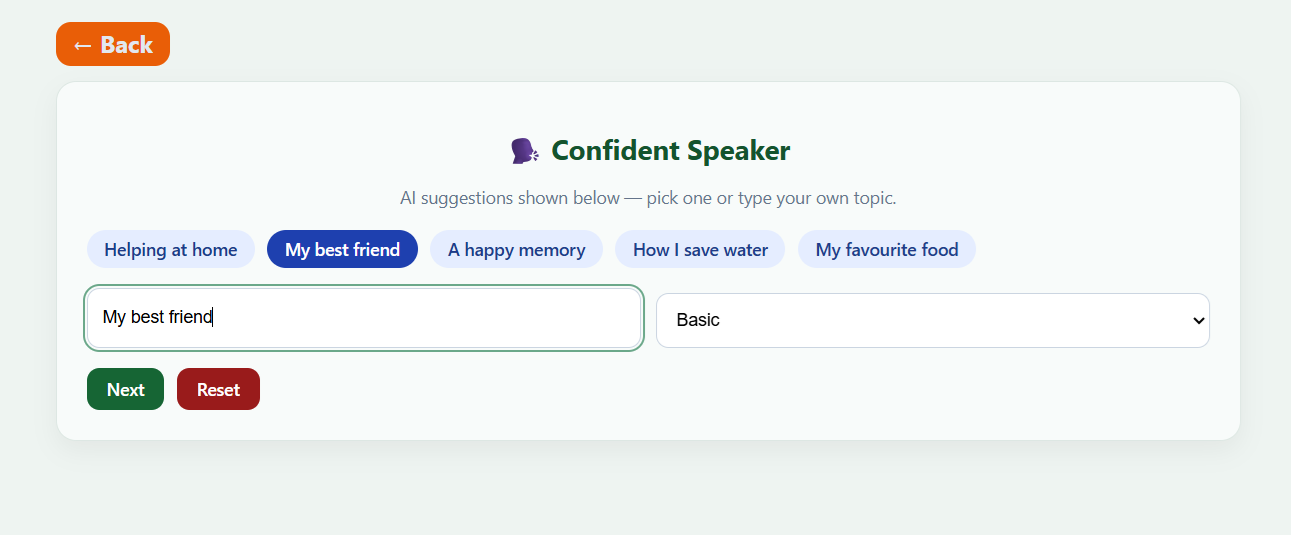 ← Back

Confident Speaker

AI suggestions shown below — pick one or type your own topic.

Helping at home
My best friend
A happy memory
How I save water
My favourite food

My best friend

Basic

Next
Reset